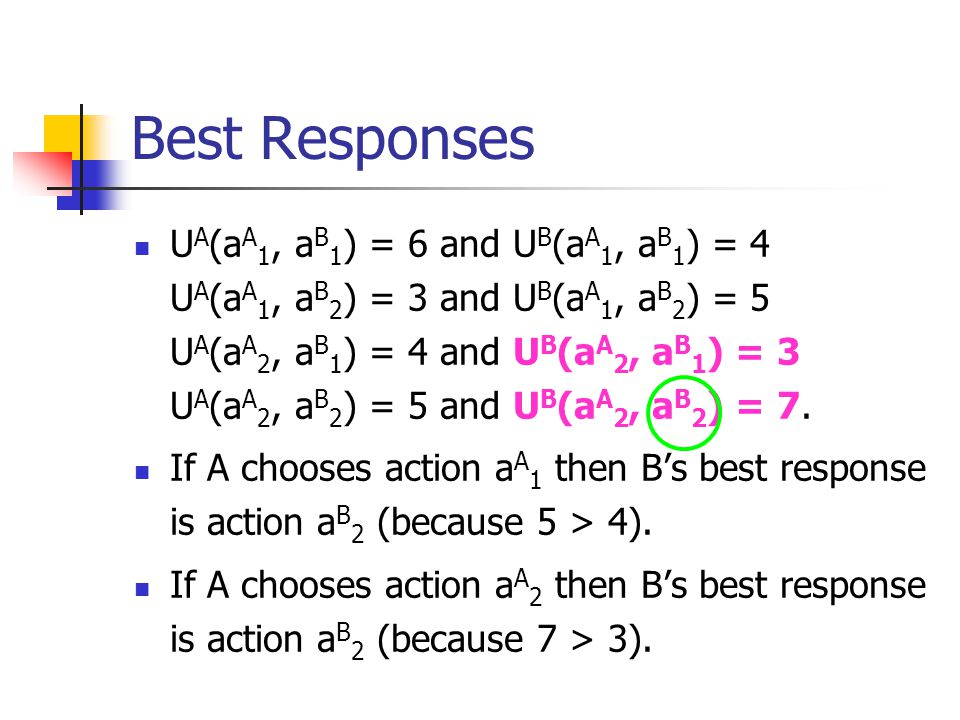 Best Responses

- $U^A(a^A_1, a^B_1) = 6$ and $U^B(a^A_1, a^B_1) = 4$
$U^A(a^A_1, a^B_2) = 3$ and $U^B(a^A_1, a^B_2) = 5$
$U^A(a^A_2, a^B_1) = 4$ and $U^B(a^A_2, a^B_1) = 3$
$U^A(a^A_2, a^B_2) = 5$ and $U^B(a^A_2, a^B_2) = 7$.
- If A chooses action $a^A_1$ then B's best response is action $a^B_2$ (because 5 > 4).
- If A chooses action $a^A_2$ then B's best response is action $a^B_2$ (because 7 > 3).